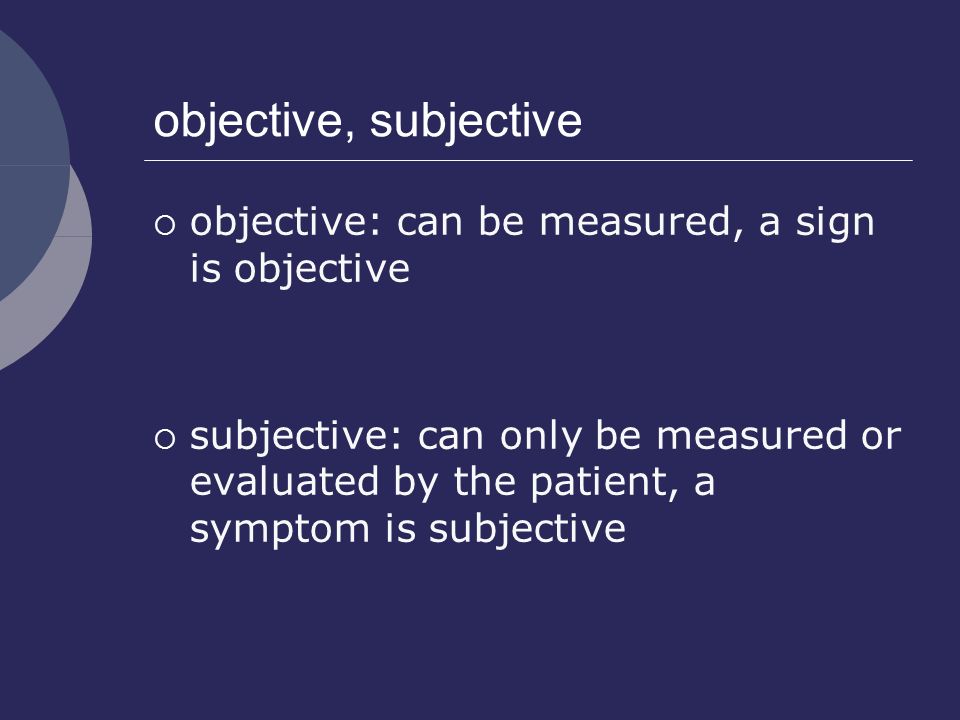 objective, subjective

○ objective: can be measured, a sign is objective

○ subjective: can only be measured or evaluated by the patient, a symptom is subjective